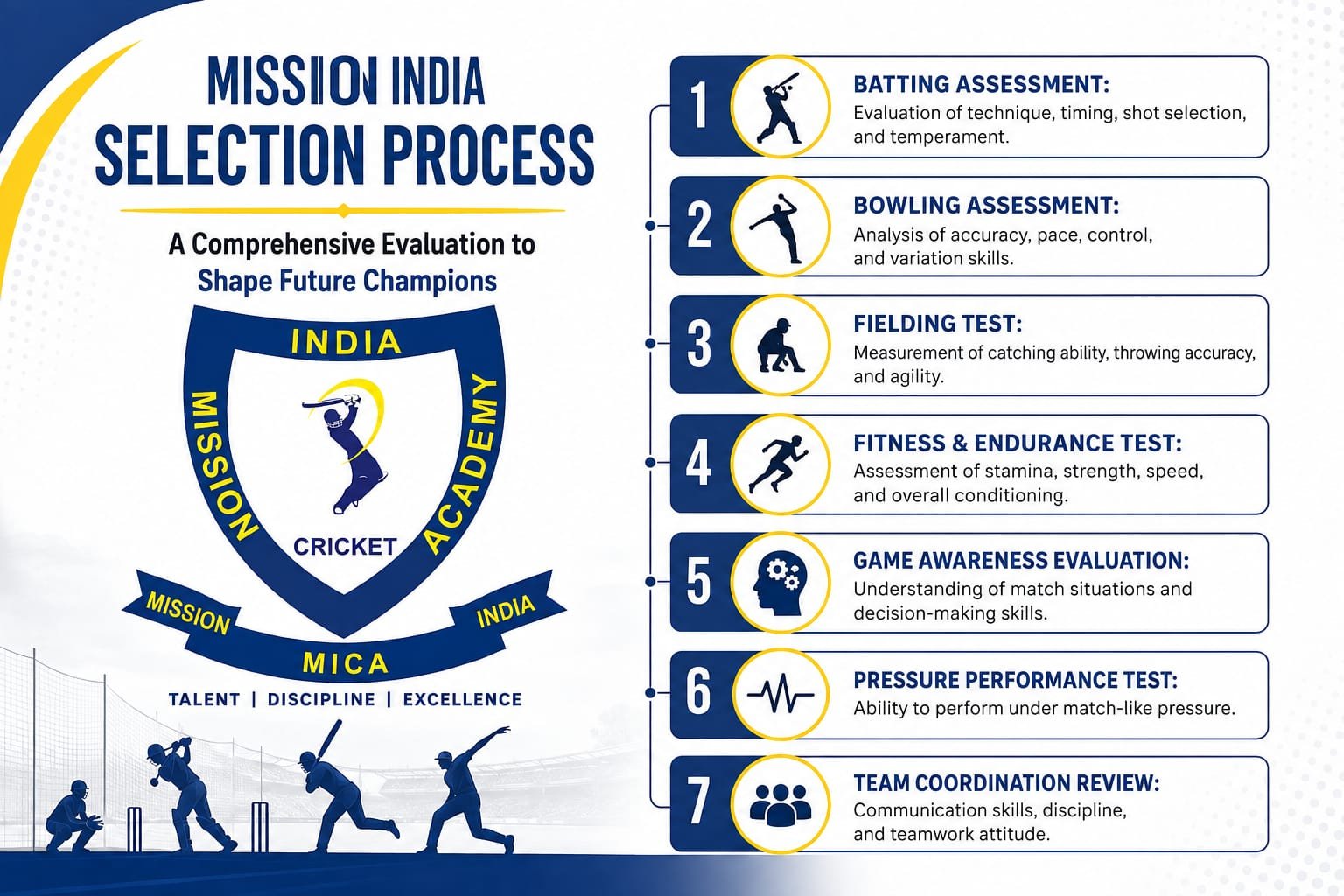 MISSION INDIA
SELECTION PROCESS

A Comprehensive Evaluation to Shape Future Champions

INDIA
MISSION
ACADEMY
CRICKET
MISSION
INDIA
MICA

TALENT | DISCIPLINE | EXCELLENCE

1 BATTING ASSESSMENT:
Evaluation of technique, timing, shot selection, and temperament.

2 BOWLING ASSESSMENT:
Analysis of accuracy, pace, control, and variation skills.

3 FIELDING TEST:
Measurement of catching ability, throwing accuracy, and agility.

4 FITNESS & ENDURANCE TEST:
Assessment of stamina, strength, speed, and overall conditioning.

5 GAME AWARENESS EVALUATION:
Understanding of match situations and decision-making skills.

6 PRESSURE PERFORMANCE TEST:
Ability to perform under match-like pressure.

7 TEAM COORDINATION REVIEW:
Communication skills, discipline, and teamwork attitude.